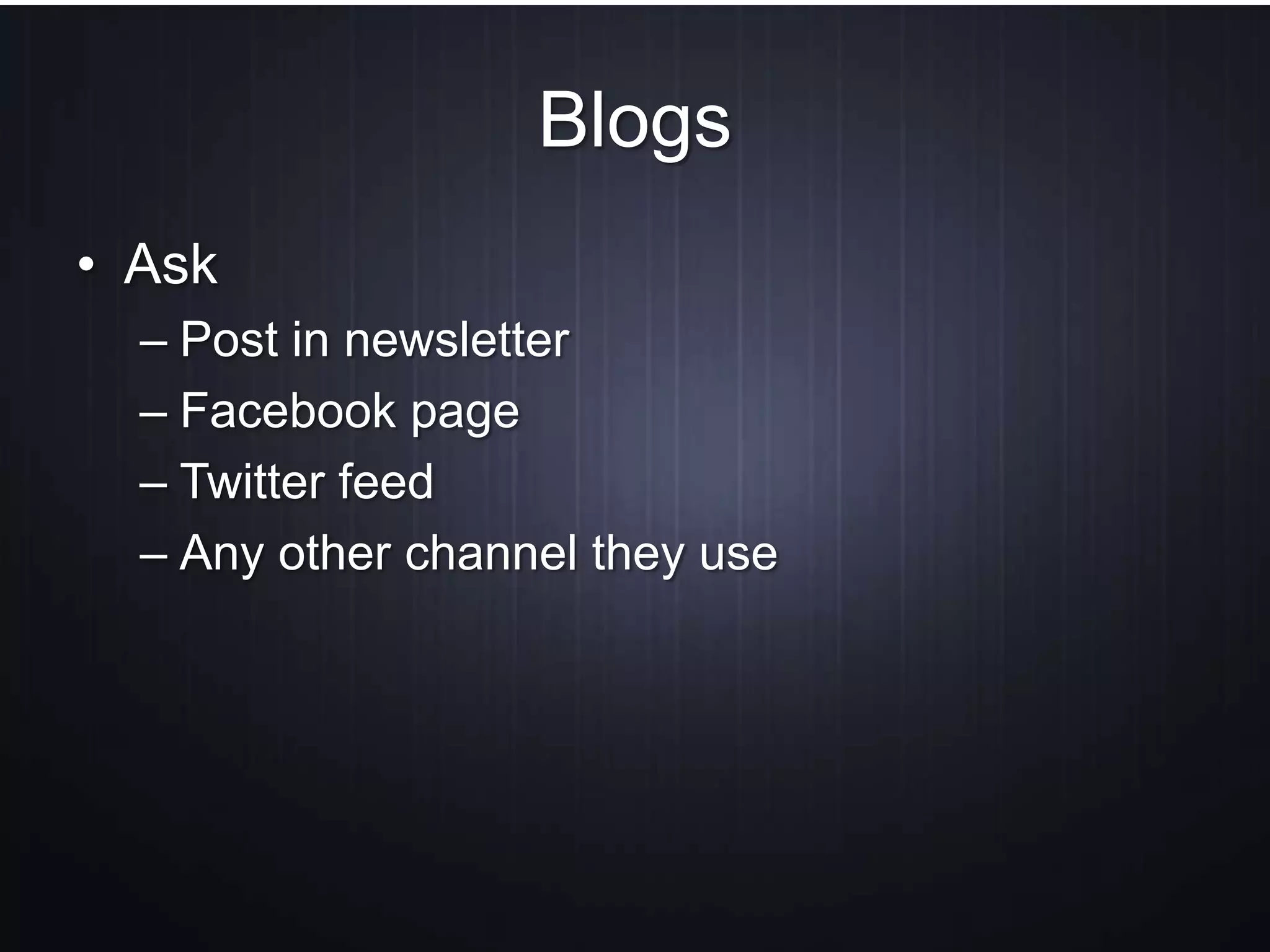 Blogs

• Ask
– Post in newsletter
– Facebook page
– Twitter feed
– Any other channel they use